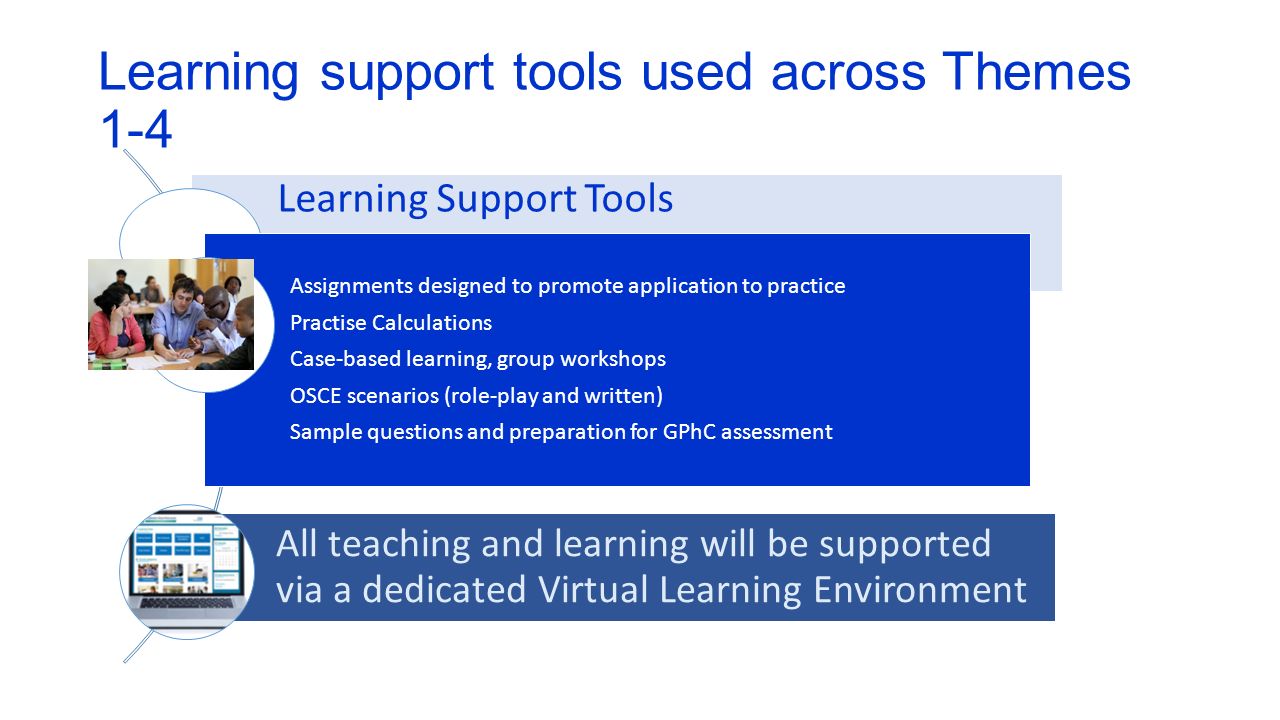 Learning support tools used across Themes 1-4

Learning Support Tools

Assignments designed to promote application to practice
Practise Calculations
Case-based learning, group workshops
OSCE scenarios (role-play and written)
Sample questions and preparation for GPhC assessment

All teaching and learning will be supported via a dedicated Virtual Learning Environment